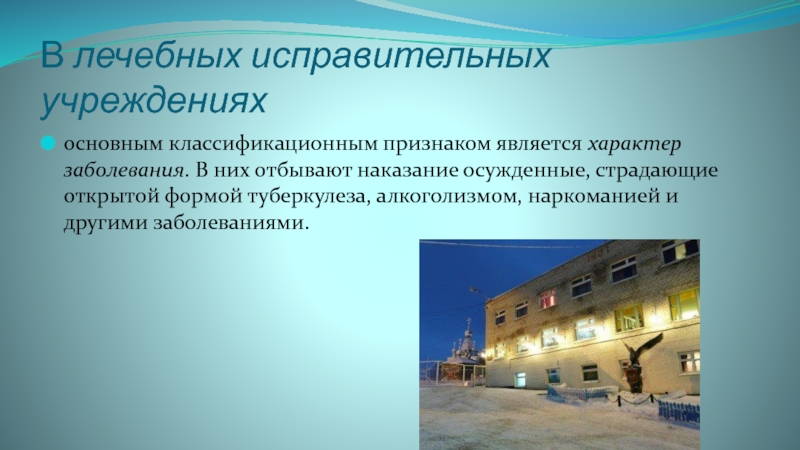 В лечебных исправительных учреждениях

основным классификационным признаком является характер заболевания. В них отбывают наказание осужденные, страдающие открытой формой туберкулеза, алкоголизмом, наркоманией и другими заболеваниями.